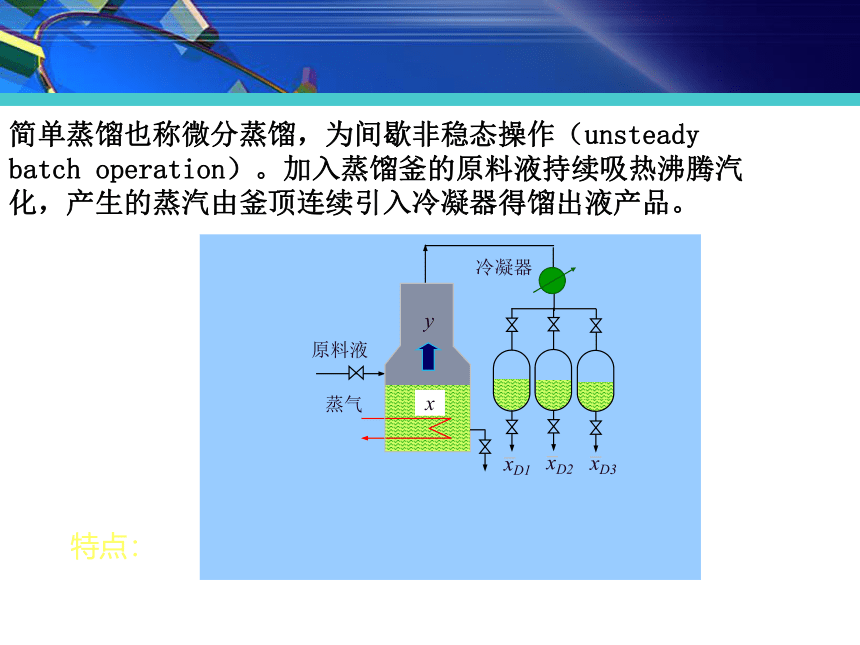 简单蒸馏也称微分蒸馏，为间歇非稳态操作（unsteady batch operation）。加入蒸馏釜的原料液持续吸热沸腾汽化，产生的蒸汽由釜顶连续引入冷凝器得馏出液产品。

冷凝器

$y$

原料液

蒸气

$x$

$x_{D1}$ $x_{D2}$ $x_{D3}$

特点：